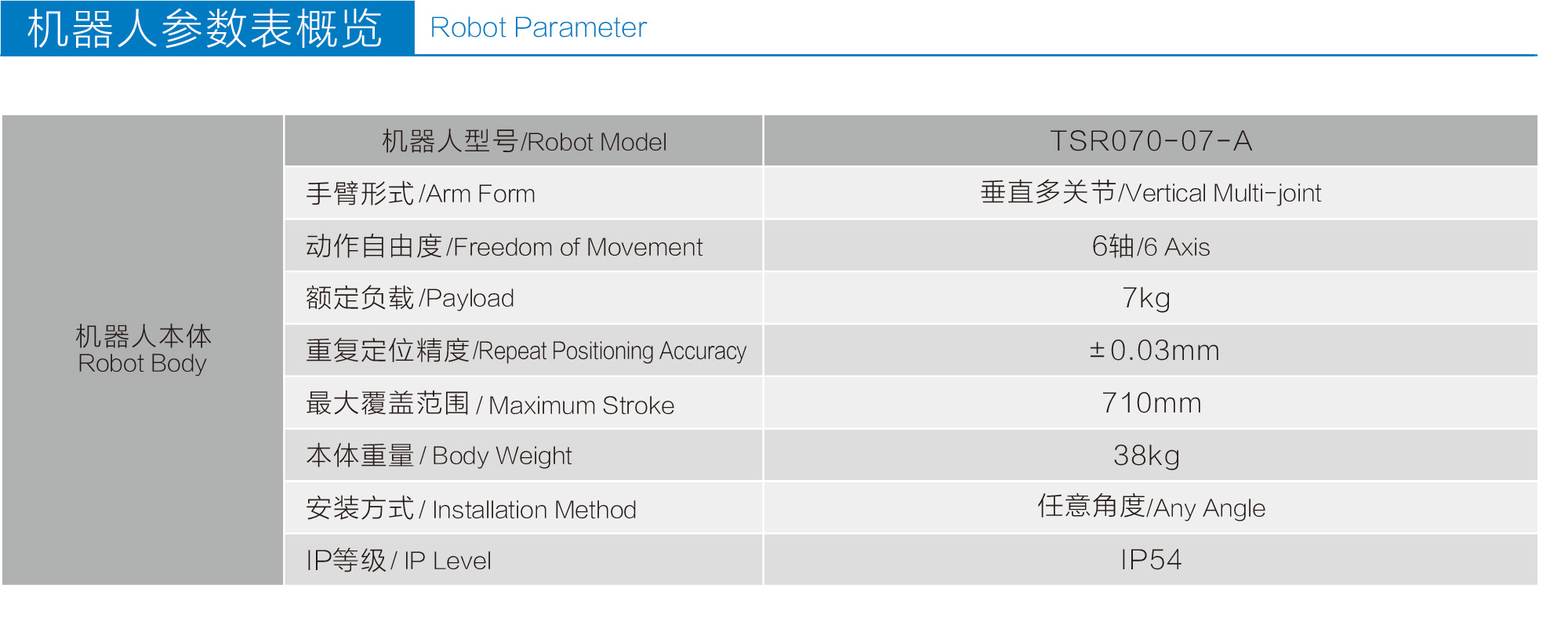 机器人参数表概览 Robot Parameter

| 机器人本体 Robot Body | 机器人型号/Robot Model | TSR070-07-A |
|---|---|---|
| | 手臂形式 /Arm Form | 垂直多关节/Vertical Multi-joint |
| | 动作自由度 /Freedom of Movement | 6轴/6 Axis |
| | 额定负载 /Payload | 7kg |
| | 重复定位精度 /Repeat Positioning Accuracy | ±0.03mm |
| | 最大覆盖范围 / Maximum Stroke | 710mm |
| | 本体重量 / Body Weight | 38kg |
| | 安装方式 / Installation Method | 任意角度/Any Angle |
| | IP等级 / IP Level | IP54 |